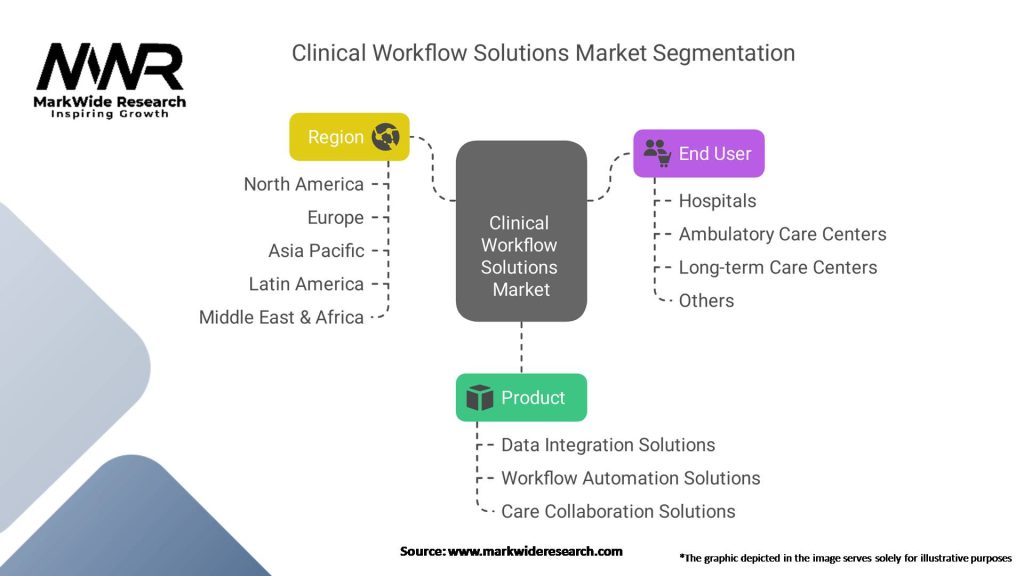 MWR
MarkWide Research
Inspiring Growth

Clinical Workflow Solutions Market Segmentation

Region
North America
Europe
Asia Pacific
Latin America
Middle East & Africa

Clinical Workflow Solutions Market

End User
Hospitals
Ambulatory Care Centers
Long-term Care Centers
Others

Product
Data Integration Solutions
Workflow Automation Solutions
Care Collaboration Solutions

Source: www.markwideresearch.com

*The graphic depicted in the image serves solely for illustrative purposes